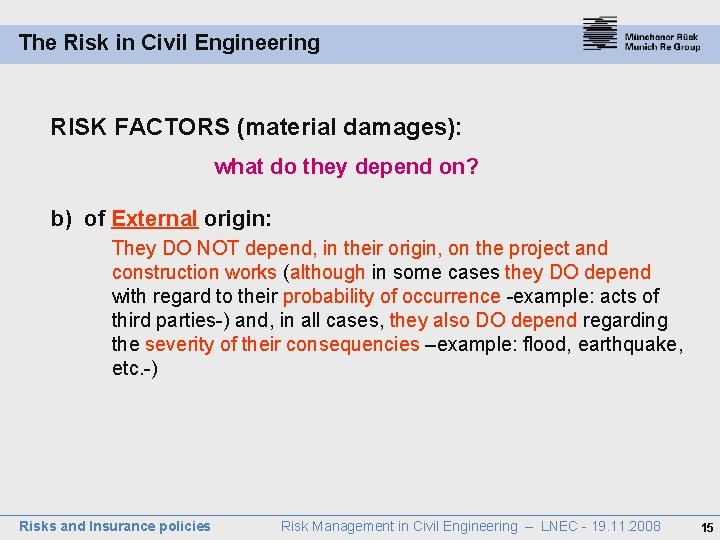 The Risk in Civil Engineering

Münchener Rück
Munich Re Group

RISK FACTORS (material damages):

what do they depend on?

b) of External origin:

They DO NOT depend, in their origin, on the project and construction works (although in some cases they DO depend with regard to their probability of occurrence -example: acts of third parties-) and, in all cases, they also DO depend regarding the severity of their consequencies –example: flood, earthquake, etc.-)

Risks and Insurance policies

Risk Management in Civil Engineering – LNEC - 19.11.2008

15